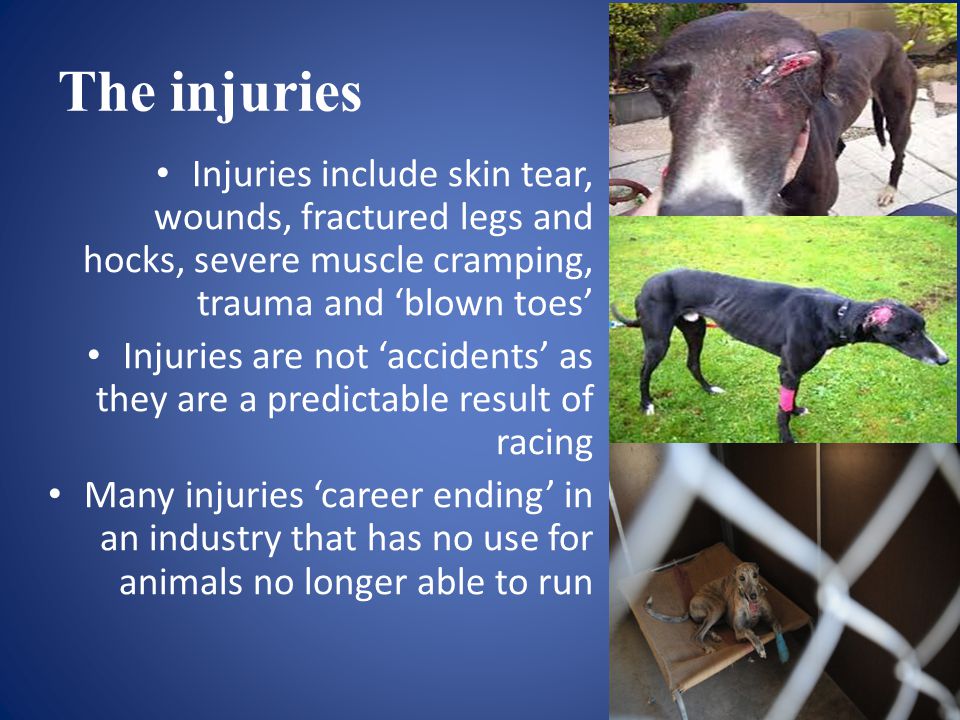 The injuries

• Injuries include skin tear, wounds, fractured legs and hocks, severe muscle cramping, trauma and ‘blown toes’

• Injuries are not ‘accidents’ as they are a predictable result of racing

• Many injuries ‘career ending’ in an industry that has no use for animals no longer able to run